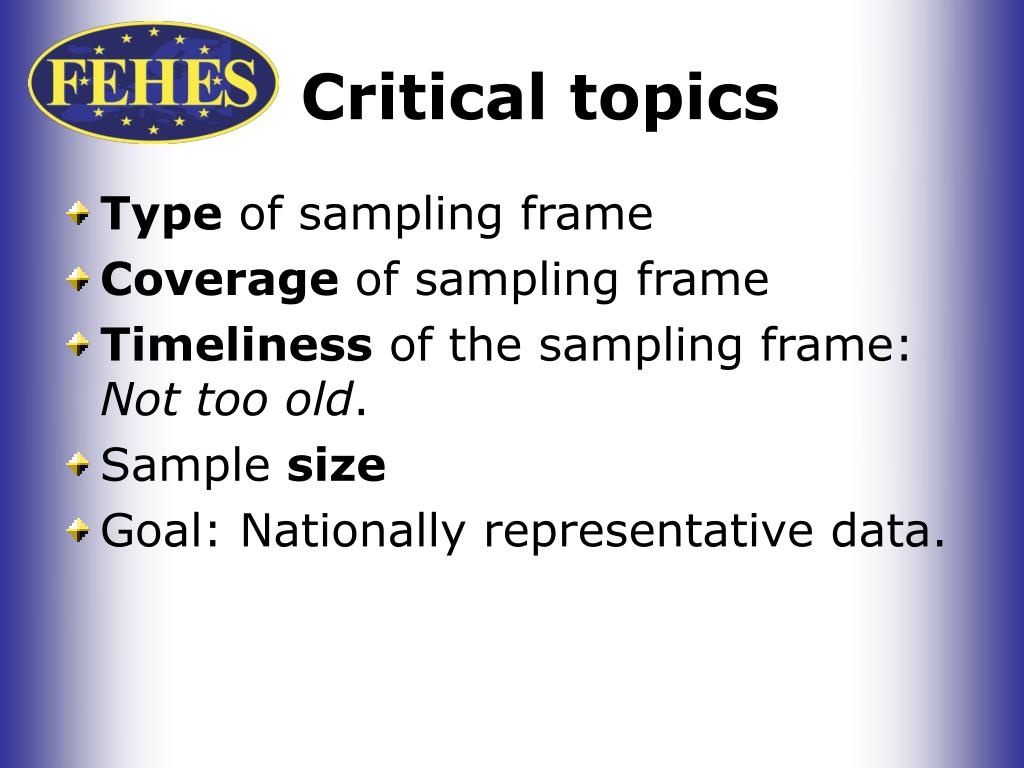 FEHES

Critical topics

Type of sampling frame

Coverage of sampling frame

Timeliness of the sampling frame: Not too old.

Sample size

Goal: Nationally representative data.